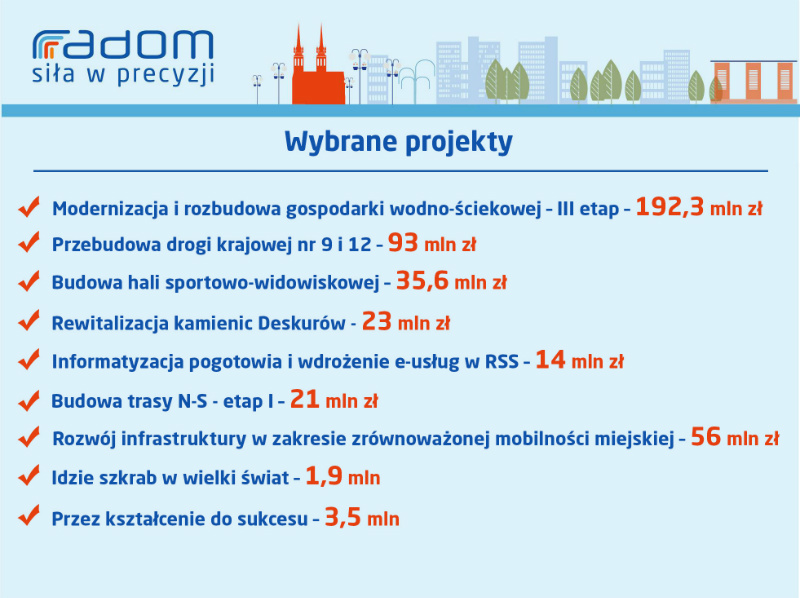 radom
siła w precyzji

Wybrane projekty

Modernizacja i rozbudowa gospodarki wodno-ściekowej - III etap - 192,3 mln zł

Przebudowa drogi krajowej nr 9 i 12 - 93 mln zł

Budowa hali sportowo-widowiskowej - 35,6 mln zł

Rewitalizacja kamienic Deskurów - 23 mln zł

Informatyzacja pogotowia i wdrożenie e-usług w RSS - 14 mln zł

Budowa trasy N-S - etap I - 21 mln zł

Rozwój infrastruktury w zakresie zrównoważonej mobilności miejskiej - 56 mln zł

Idzie szkrab w wielki świat - 1,9 mln

Przez kształcenie do sukcesu - 3,5 mln